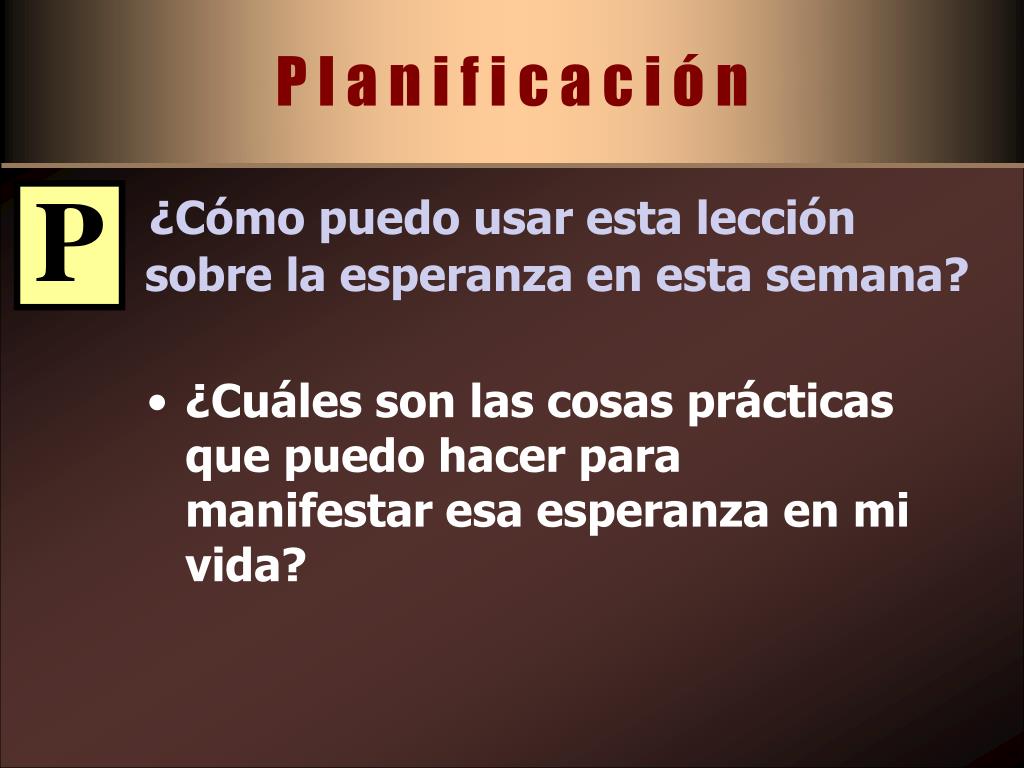 Planificación

P

¿Cómo puedo usar esta lección sobre la esperanza en esta semana?

• ¿Cuáles son las cosas prácticas que puedo hacer para manifestar esa esperanza en mi vida?